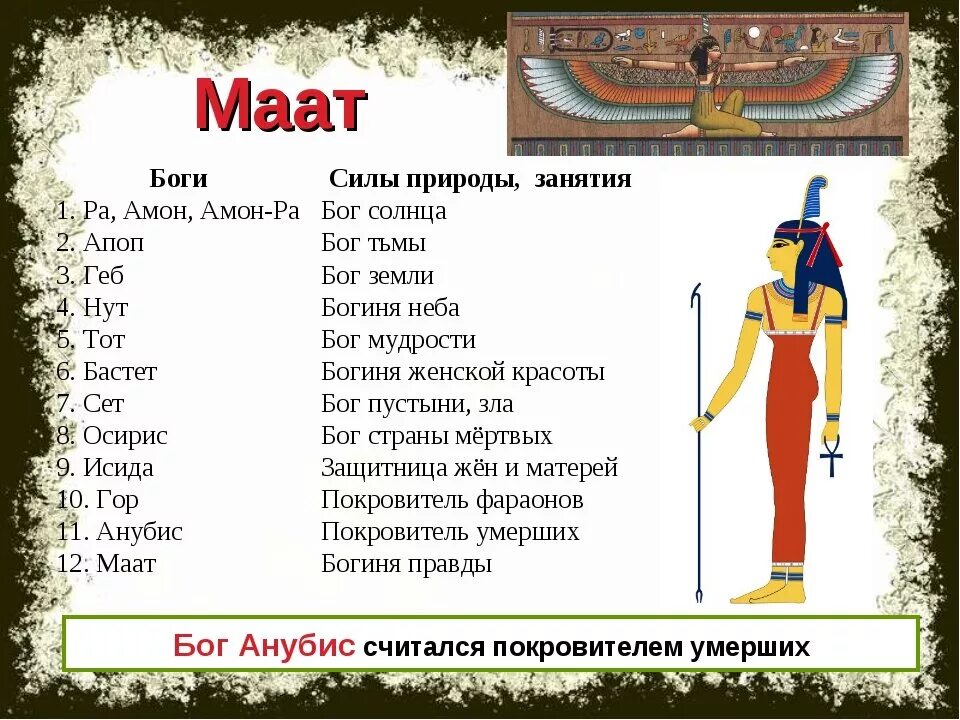 Маат

| Боги | Силы природы, занятия |
|---|---|
| 1. Ра, Амон, Амон-Ра | Бог солнца |
| 2. Апоп | Бог тьмы |
| 3. Геб | Бог земли |
| 4. Нут | Богиня неба |
| 5. Тот | Бог мудрости |
| 6. Бастет | Богиня женской красоты |
| 7. Сет | Бог пустыни, зла |
| 8. Осирис | Бог страны мёртвых |
| 9. Исида | Защитница жён и матерей |
| 10. Гор | Покровитель фараонов |
| 11. Анубис | Покровитель умерших |
| 12. Маат | Богиня правды |

Бог Анубис считался покровителем умерших